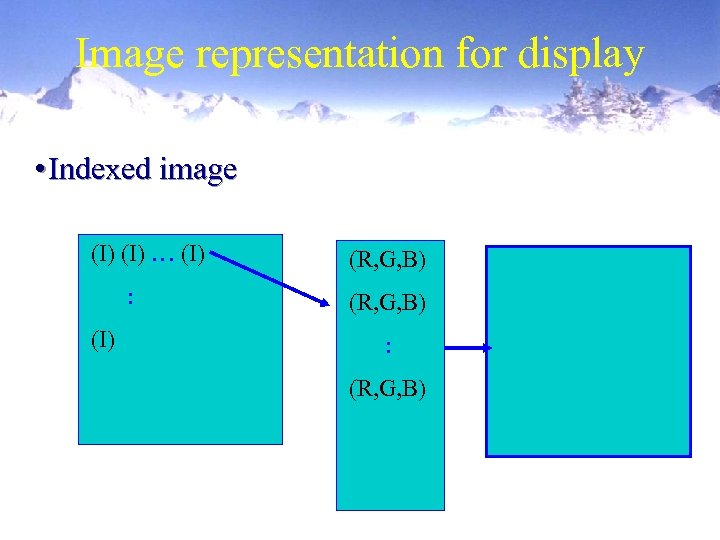 Image representation for display

•Indexed image

(I) (I) … (I)
:
(I)

(R,G,B)
(R,G,B)
:
(R,G,B)